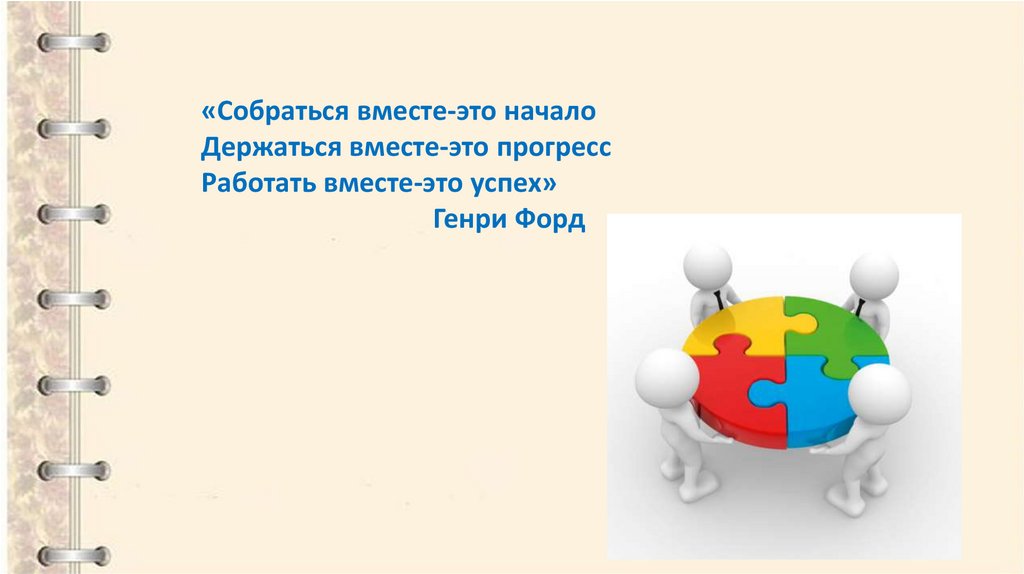 «Собраться вместе-это начало
Держаться вместе-это прогресс
Работать вместе-это успех»
Генри Форд